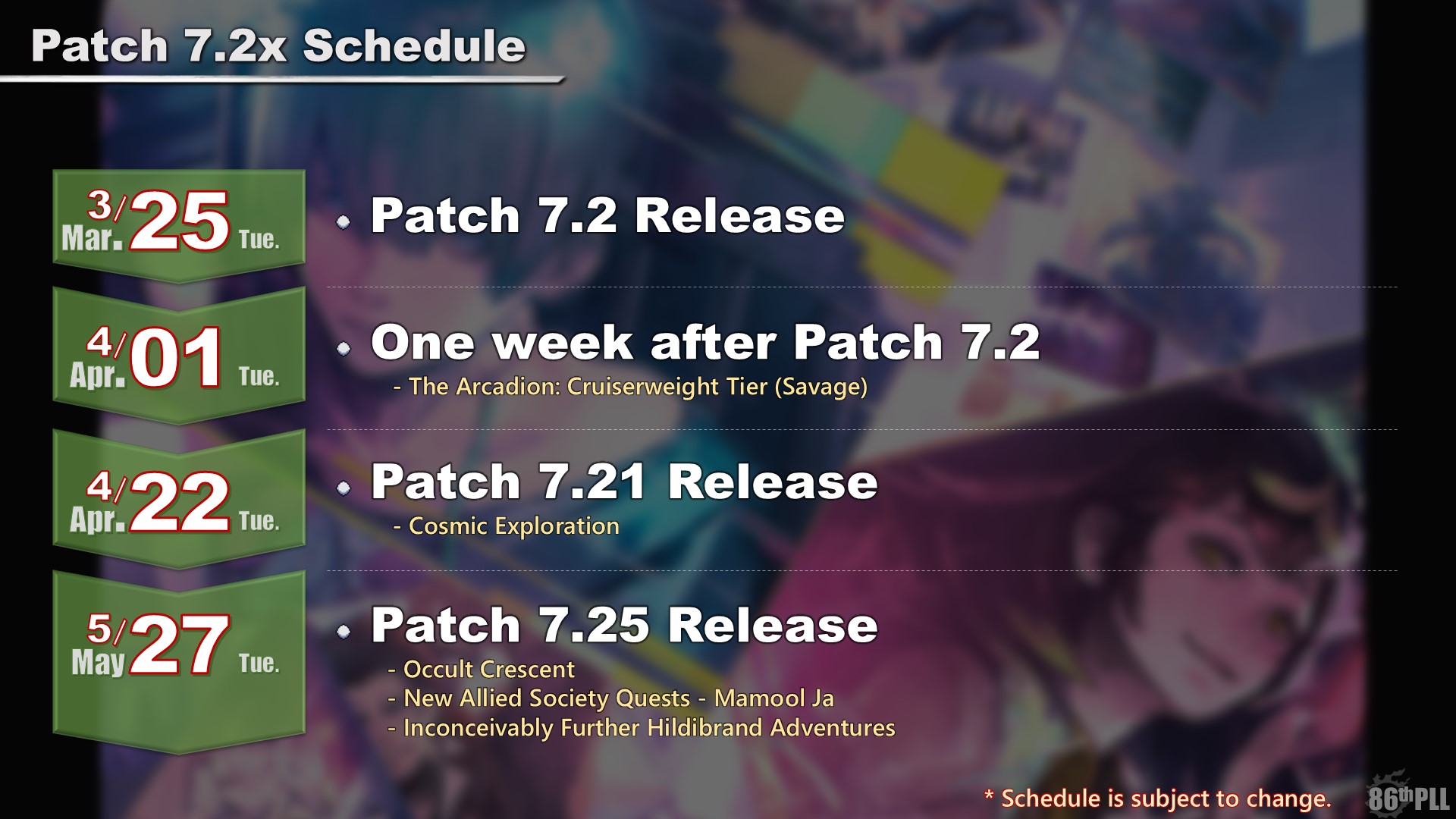 Patch 7.2x Schedule

3/ Mar. 25 Tue.

Patch 7.2 Release

4/ Apr. 01 Tue.

One week after Patch 7.2

- The Arcadion: Cruiserweight Tier (Savage)

4/ Apr. 22 Tue.

Patch 7.21 Release

- Cosmic Exploration

5/ May 27 Tue.

Patch 7.25 Release

- Occult Crescent
- New Allied Society Quests - Mamool Ja
- Inconceivably Further Hildibrand Adventures

* Schedule is subject to change.

86th PLL